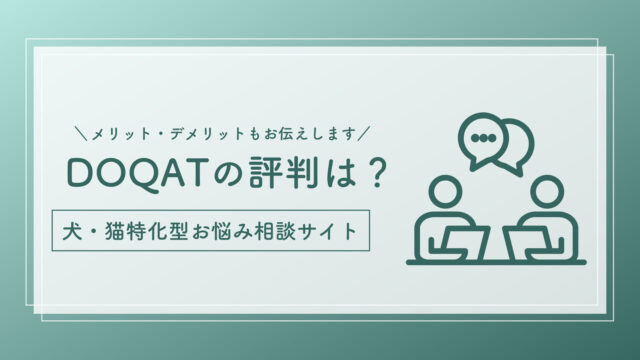 ＼メリット・デメリットもお伝えします／

DOQATの評判は？

犬・猫特化型お悩み相談サイト